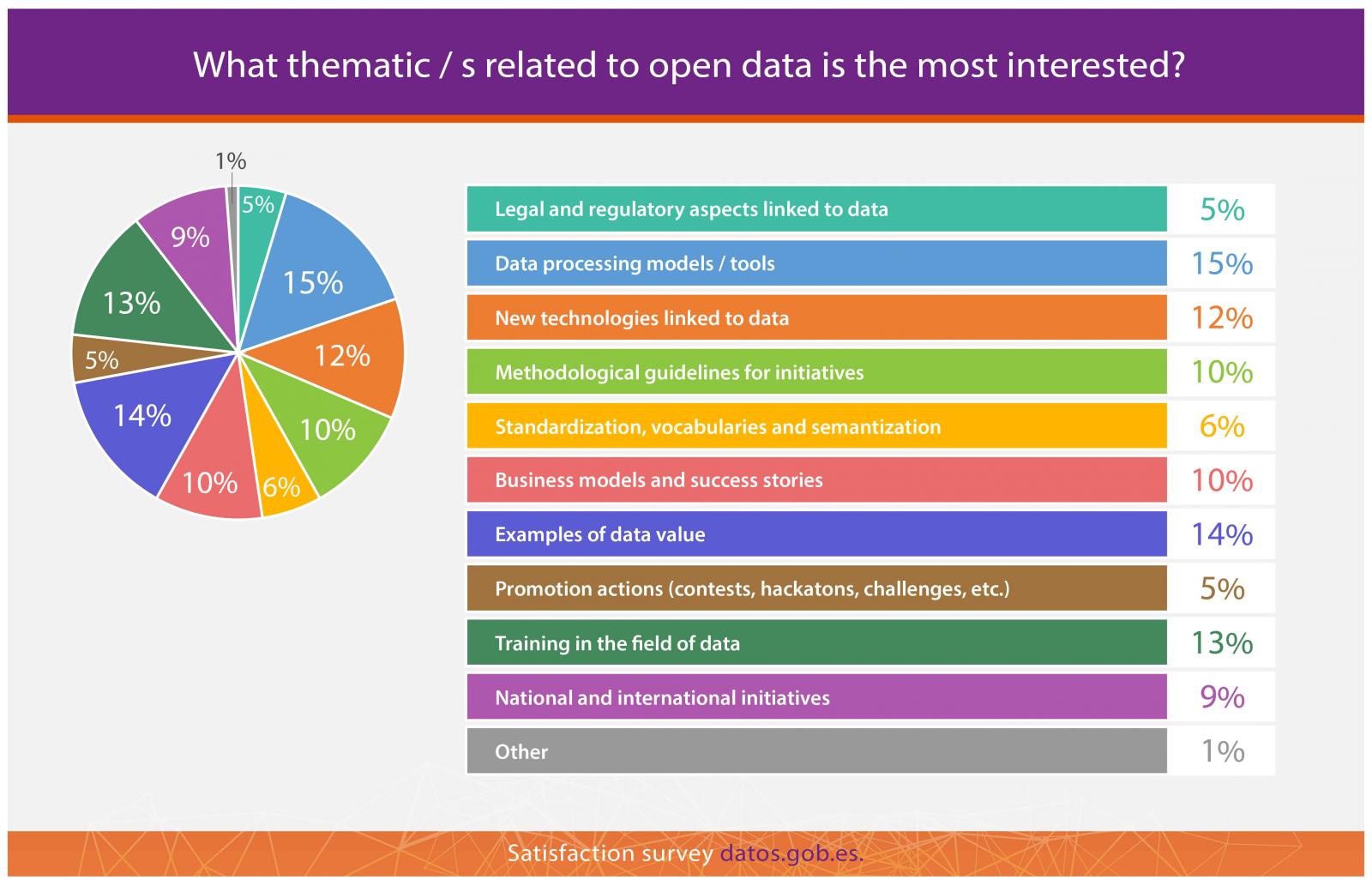 What thematic / s related to open data is the most interested?

1%
5%
15%
12%
10%
6%
10%
14%
5%
13%
9%

| Legal and regulatory aspects linked to data | 5% |
|---|---|
| Data processing models / tools | 15% |
| New technologies linked to data | 12% |
| Methodological guidelines for initiatives | 10% |
| Standardization, vocabularies and semantization | 6% |
| Business models and success stories | 10% |
| Examples of data value | 14% |
| Promotion actions (contests, hackatons, challenges, etc.) | 5% |
| Training in the field of data | 13% |
| National and international initiatives | 9% |
| Other | 1% |

Satisfaction survey datos.gob.es.